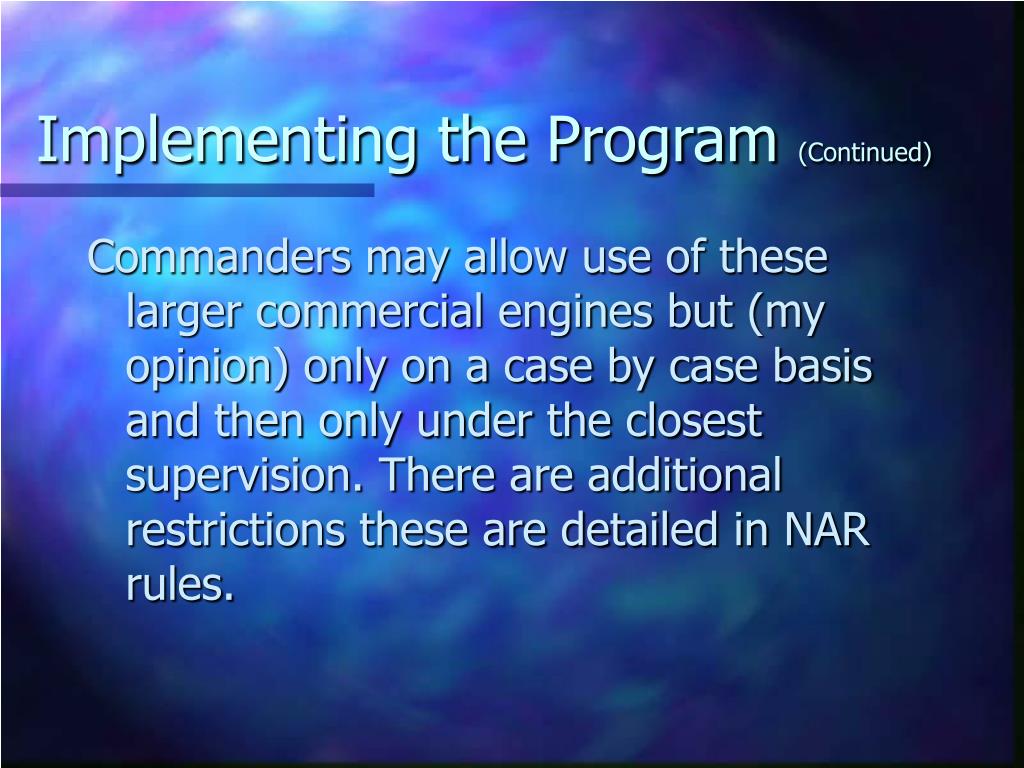 Implementing the Program (Continued)

Commanders may allow use of these larger commercial engines but (my opinion) only on a case by case basis and then only under the closest supervision. There are additional restrictions these are detailed in NAR rules.